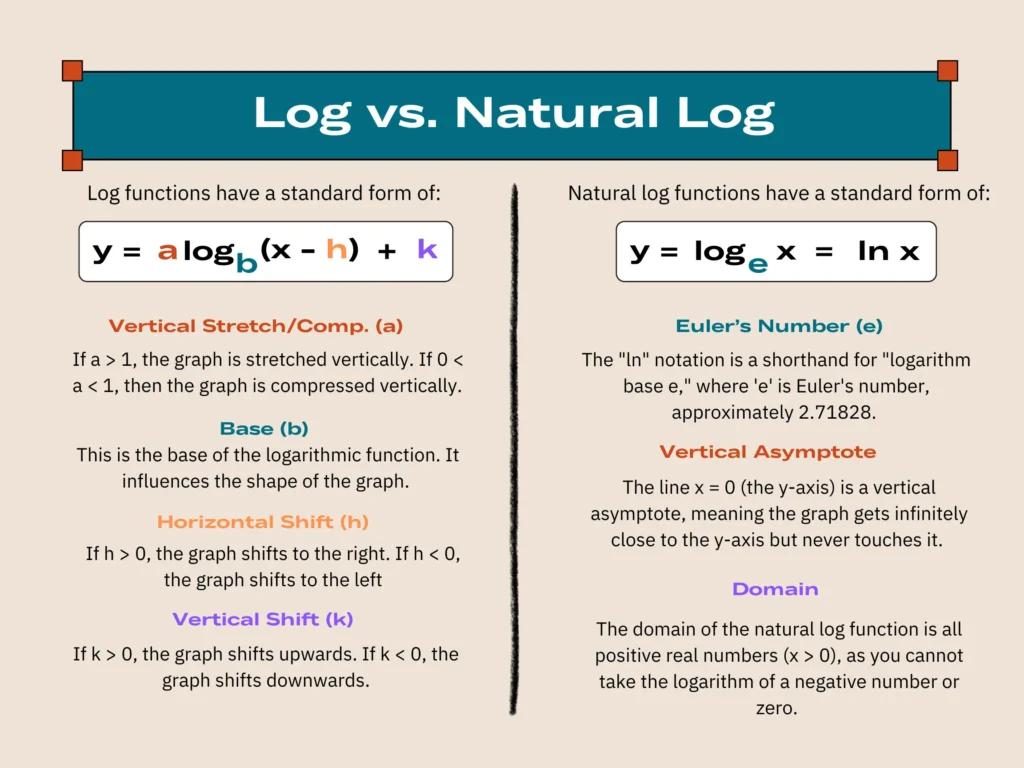 Log vs. Natural Log

Log functions have a standard form of:

$y = a\log_b(x - h) + k$

Vertical Stretch/Comp. (a)

If a > 1, the graph is stretched vertically. If 0 < a < 1, then the graph is compressed vertically.

Base (b)

This is the base of the logarithmic function. It influences the shape of the graph.

Horizontal Shift (h)

If h > 0, the graph shifts to the right. If h < 0, the graph shifts to the left

Vertical Shift (k)

If k > 0, the graph shifts upwards. If k < 0, the graph shifts downwards.

Natural log functions have a standard form of:

$y = \log_e x = \ln x$

Euler's Number (e)

The "ln" notation is a shorthand for "logarithm base e," where 'e' is Euler's number, approximately 2.71828.

Vertical Asymptote

The line x = 0 (the y-axis) is a vertical asymptote, meaning the graph gets infinitely close to the y-axis but never touches it.

Domain

The domain of the natural log function is all positive real numbers (x > 0), as you cannot take the logarithm of a negative number or zero.